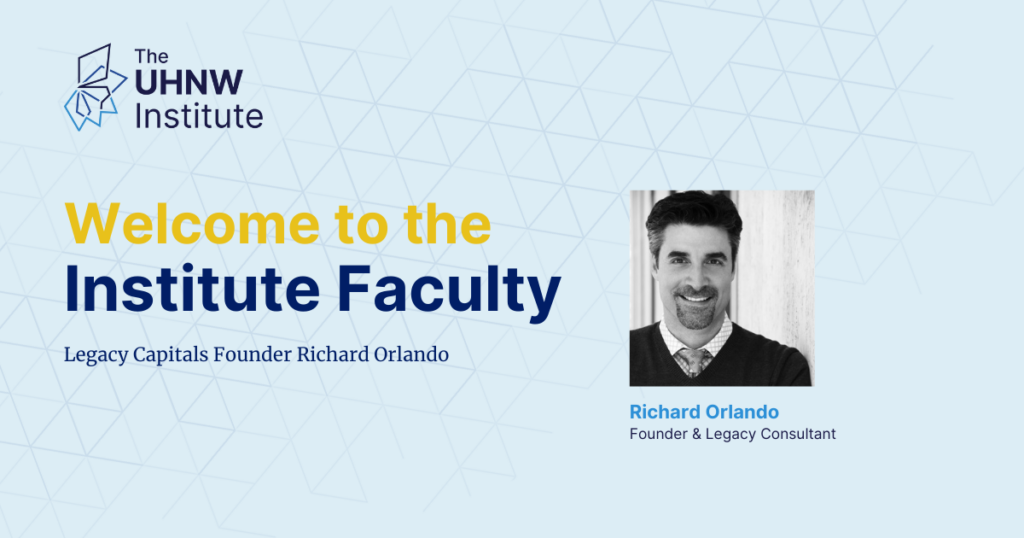 The UHNW Institute

Welcome to the Institute Faculty

Legacy Capitals Founder Richard Orlando

Richard Orlando
Founder & Legacy Consultant